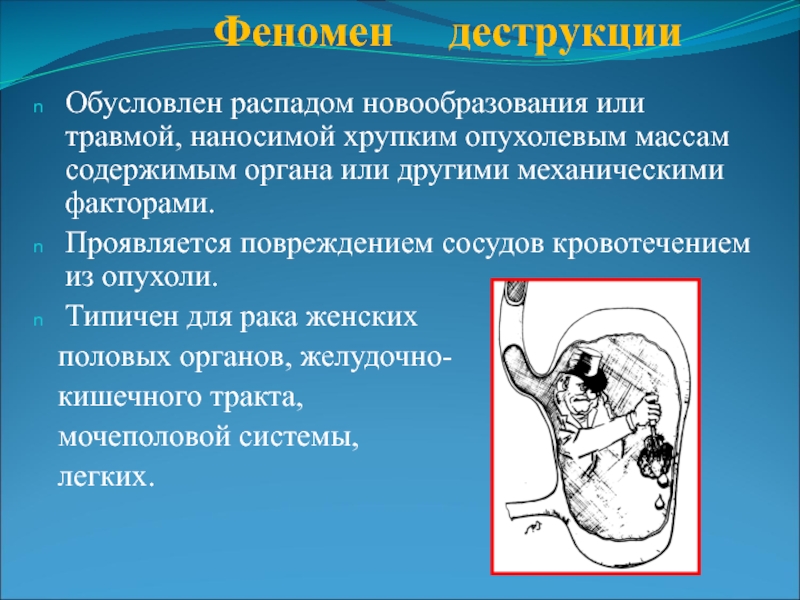 Феномен деструкции

n Обусловлен распадом новообразования или травмой, наносимой хрупким опухолевым массам содержимым органа или другими механическими факторами.

n Проявляется повреждением сосудов кровотечением из опухоли.

n Типичен для рака женских половых органов, желудочно-кишечного тракта, мочеполовой системы, легких.